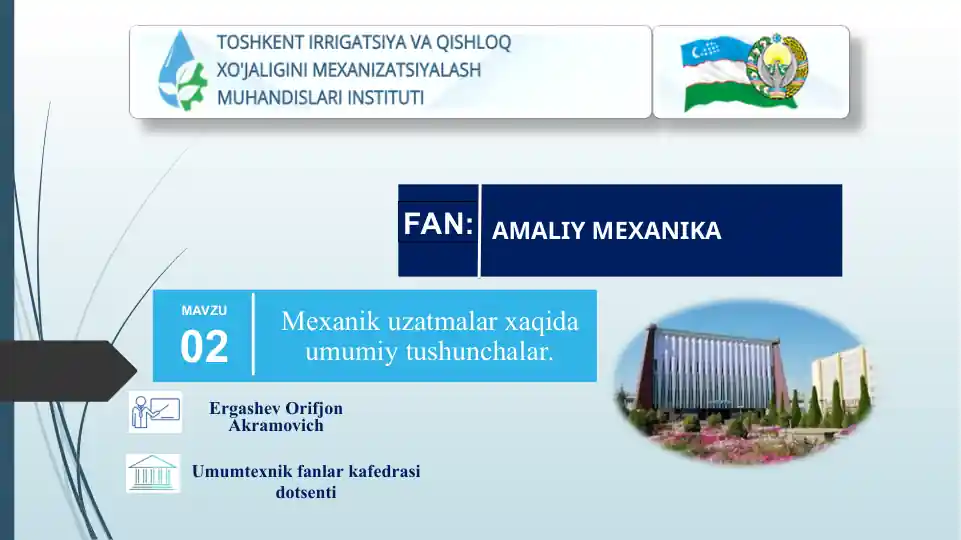 TOSHKENT IRRIGATSIYA VA QISHLOQ XO'JALIGINI MEXANIZATSIYALASH MUHANDISLARI INSTITUTI

FAN: AMALIY MEXANIKA

MAVZU
02

Mexanik uzatmalar xaqida umumiy tushunchalar.

Ergashev Orifjon Akramovich

Umumtexnik fanlar kafedrasi dotsenti